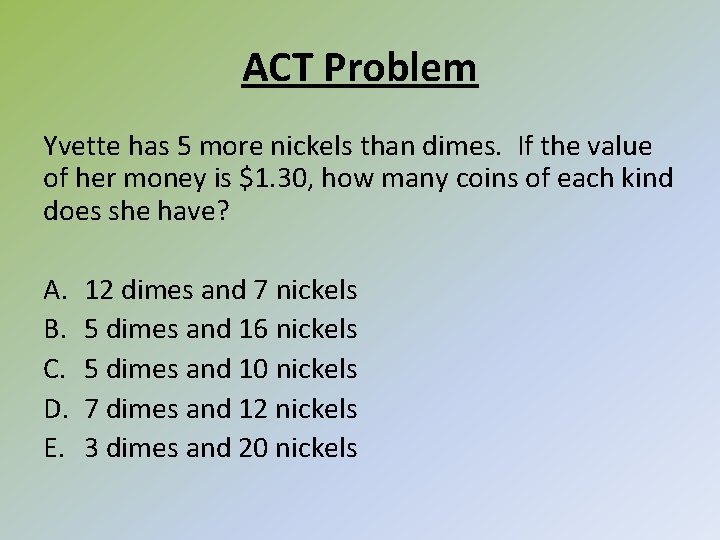 ACT Problem

Yvette has 5 more nickels than dimes. If the value of her money is $1.30, how many coins of each kind does she have?

A. 12 dimes and 7 nickels
B. 5 dimes and 16 nickels
C. 5 dimes and 10 nickels
D. 7 dimes and 12 nickels
E. 3 dimes and 20 nickels